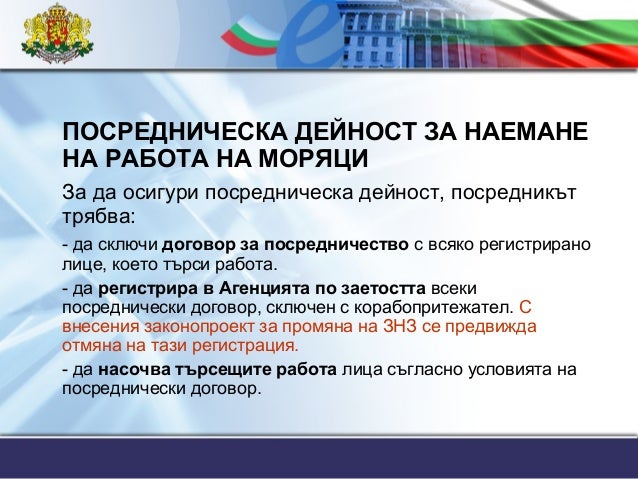 ПОСРЕДНИЧЕСКА ДЕЙНОСТ ЗА НАЕМАНЕ НА РАБОТА НА МОРЯЦИ

За да осигури посредническа дейност, посредникът трябва:

- да сключи договор за посредничество с всяко регистрирано лице, което търси работа.

- да регистрира в Агенцията по заетостта всеки посреднически договор, сключен с корабопритежател. С внесения законопроект за промяна на ЗНЗ се предвижда отмяна на тази регистрация.

- да насочва търсещите работа лица съгласно условията на посреднически договор.